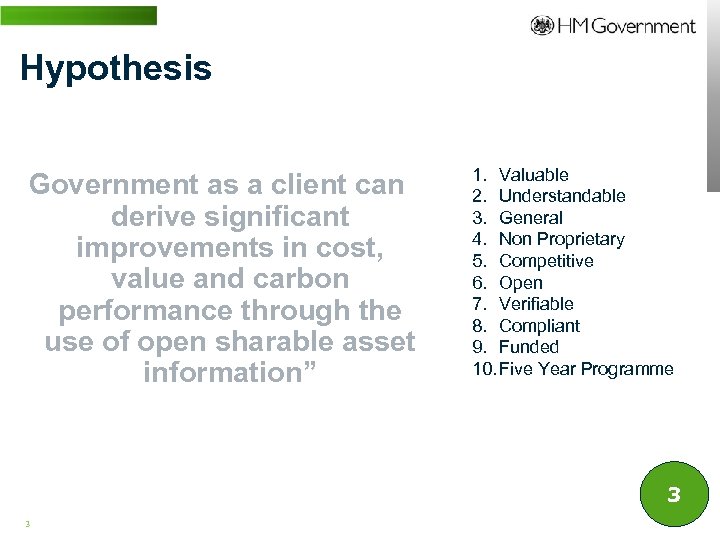 HM Government

Hypothesis

Government as a client can derive significant improvements in cost, value and carbon performance through the use of open sharable asset information”

1. Valuable
2. Understandable
3. General
4. Non Proprietary
5. Competitive
6. Open
7. Verifiable
8. Compliant
9. Funded
10. Five Year Programme

3

3